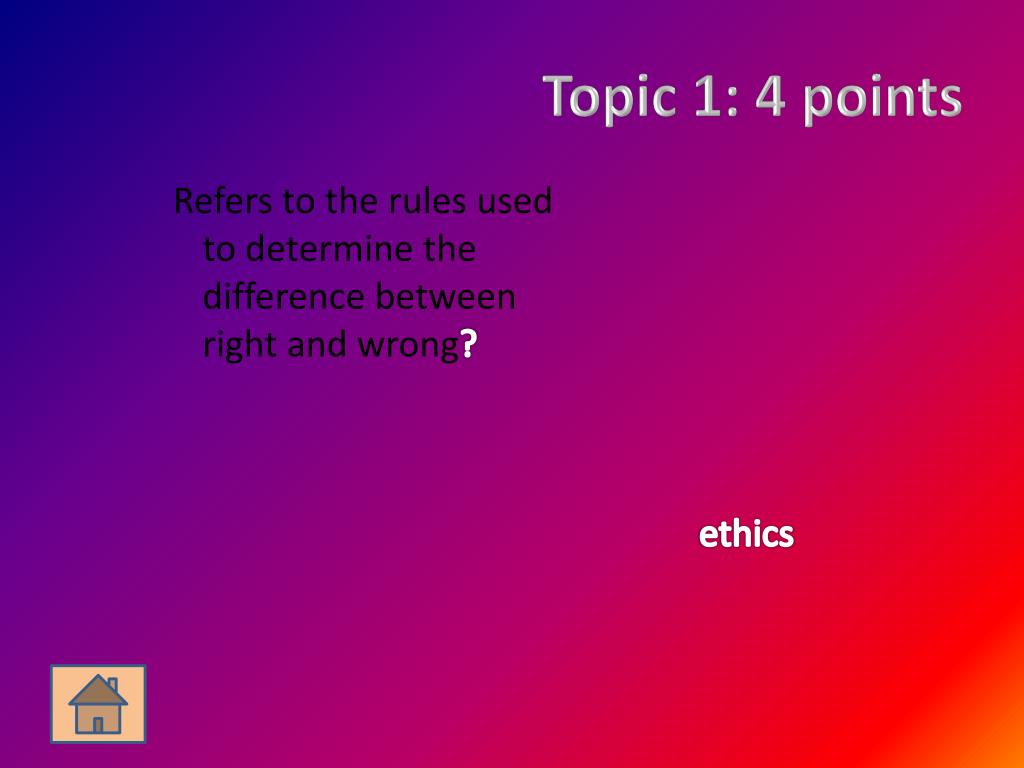 Topic 1: 4 points

Refers to the rules used to determine the difference between right and wrong?

ethics